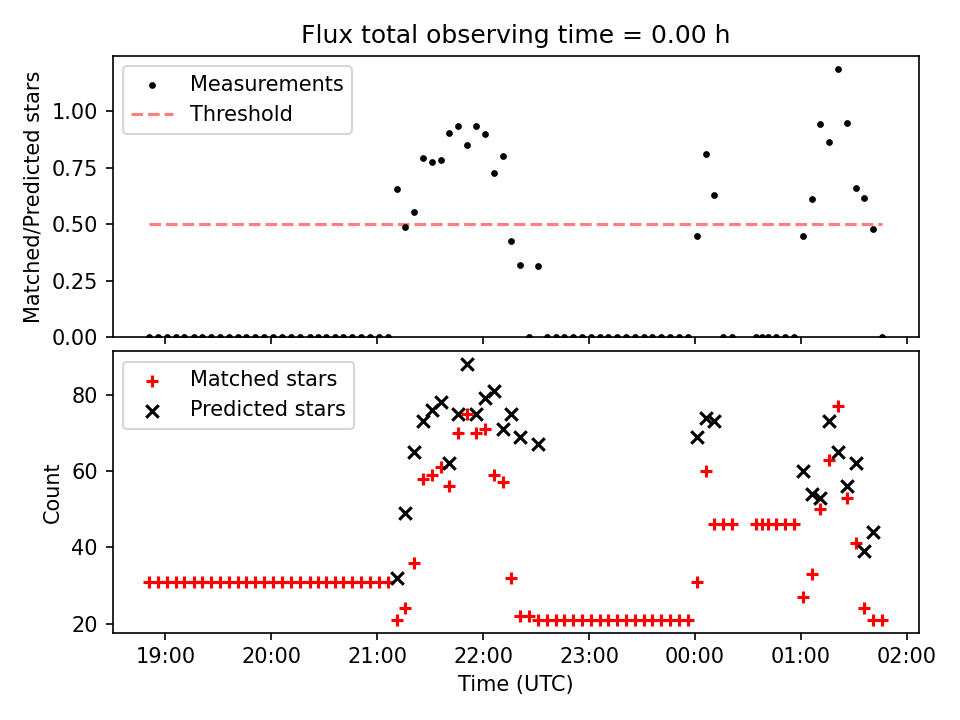 Flux total observing time = 0.00 h

Measurements
Threshold

Matched/Predicted stars

1.00
0.75
0.50
0.25
0.00

Matched stars
Predicted stars

Count

80
60
40
20

19:00 20:00 21:00 22:00 23:00 00:00 01:00 02:00

Time (UTC)